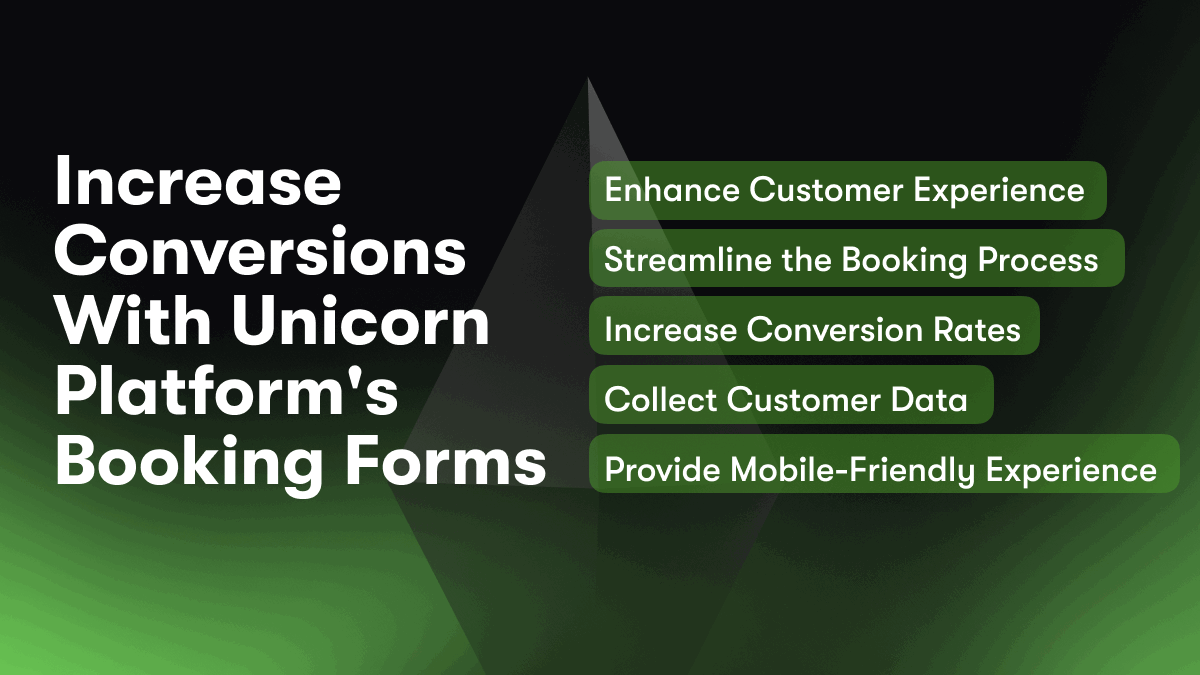 Increase Conversions With Unicorn Platform's Booking Forms

Enhance Customer Experience

Streamline the Booking Process

Increase Conversion Rates

Collect Customer Data

Provide Mobile-Friendly Experience